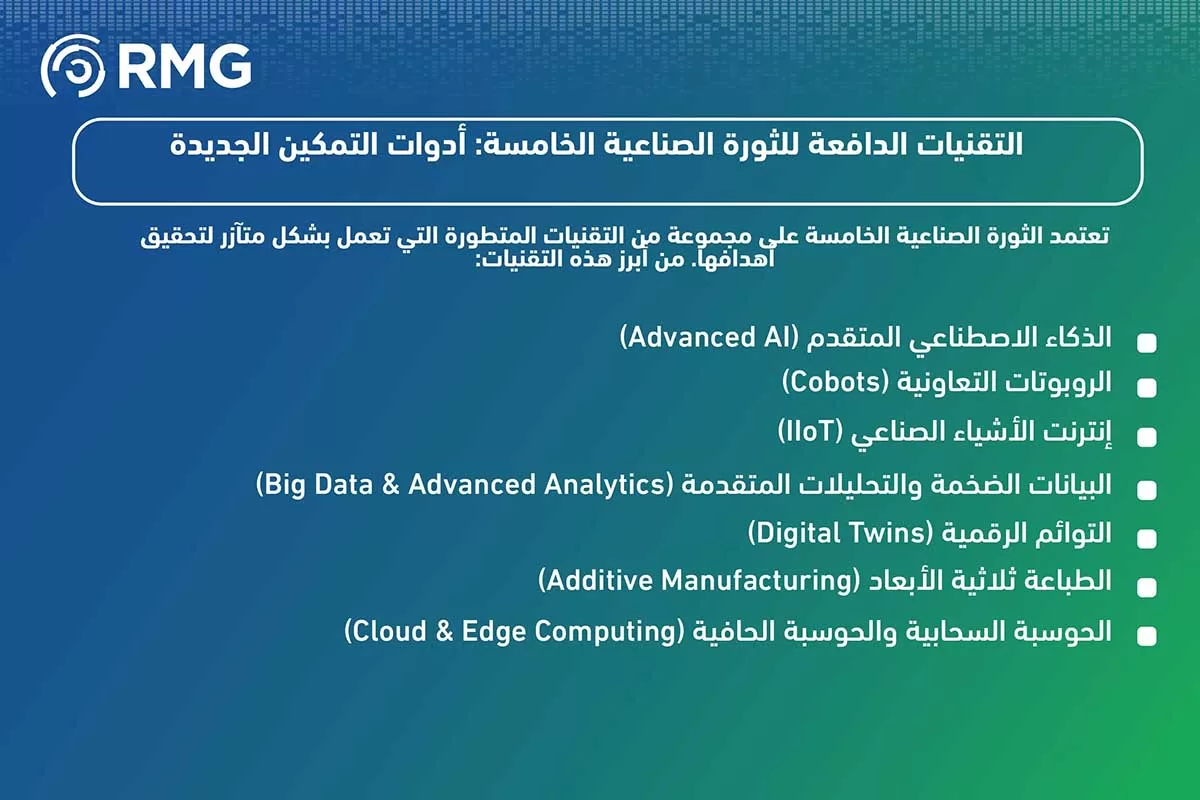 RMG

التقنيات الدافعة للثورة الصناعية الخامسة: أدوات التمكين الجديدة

تعتمد الثورة الصناعية الخامسة على مجموعة من التقنيات المتطورة التي تعمل بشكل متآزر لتحقيق أهدافها. من أبرز هذه التقنيات:

الذكاء الاصطناعي المتقدم (Advanced AI)
الروبوتات التعاونية (Cobots)
إنترنت الأشياء الصناعي (IIoT)
البيانات الضخمة والتحليلات المتقدمة (Big Data & Advanced Analytics)
التوائم الرقمية (Digital Twins)
الطباعة ثلاثية الأبعاد (Additive Manufacturing)
الحوسبة السحابية والحوسبة الحافية (Cloud & Edge Computing)